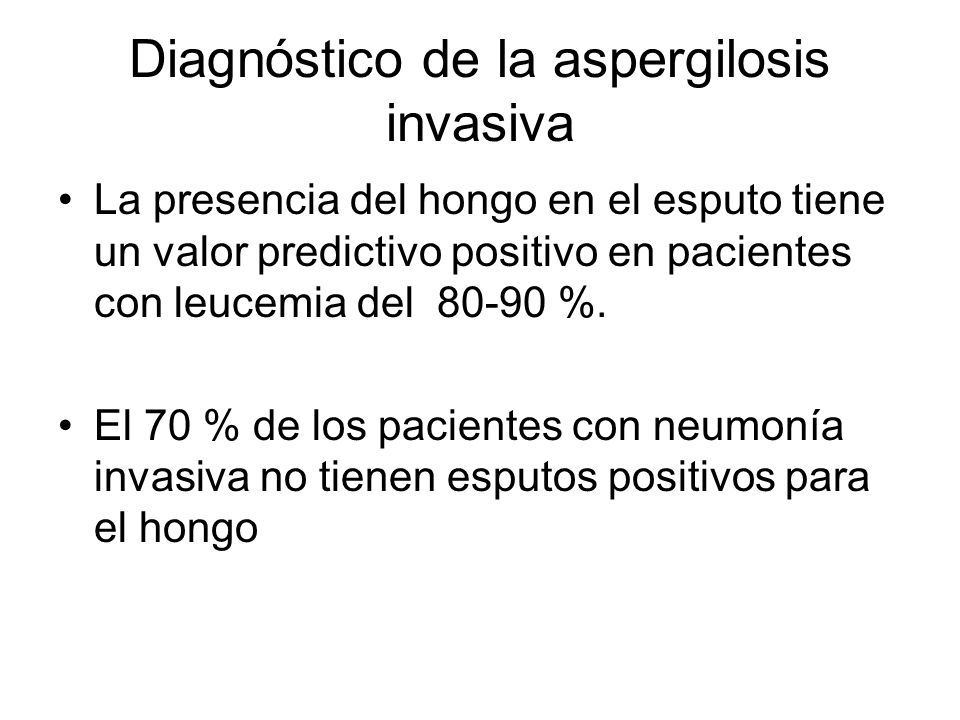 Diagnóstico de la aspergilosis invasiva

• La presencia del hongo en el esputo tiene un valor predictivo positivo en pacientes con leucemia del 80-90 %.

• El 70 % de los pacientes con neumonía invasiva no tienen esputos positivos para el hongo